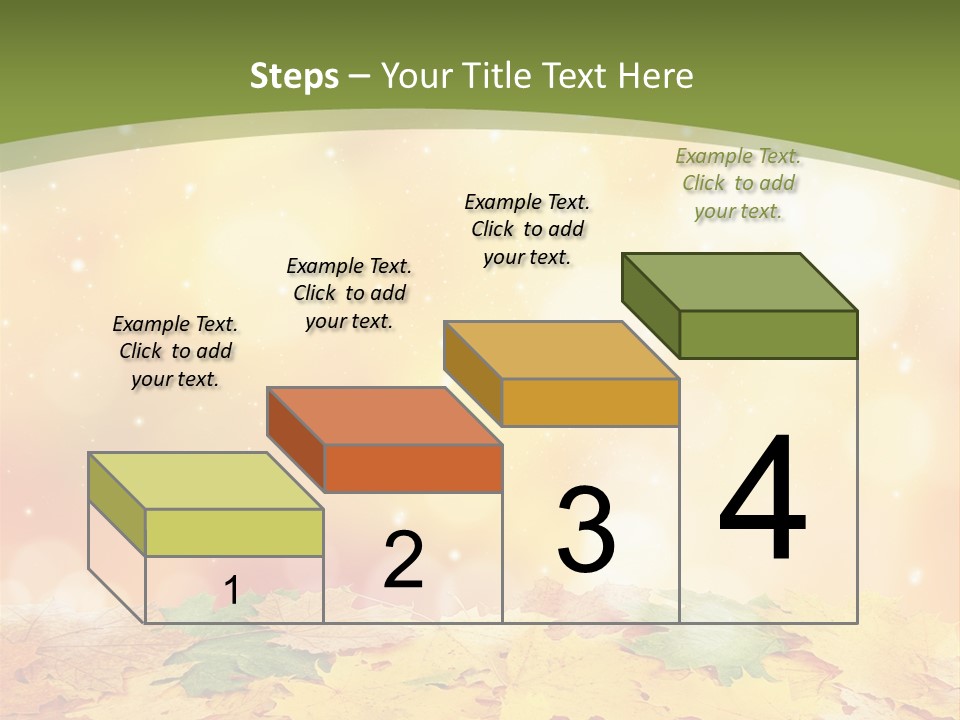 Steps – Your Title Text Here

Example Text. Click to add your text.

Example Text. Click to add your text.

Example Text. Click to add your text.

Example Text. Click to add your text.

1

2

3

4